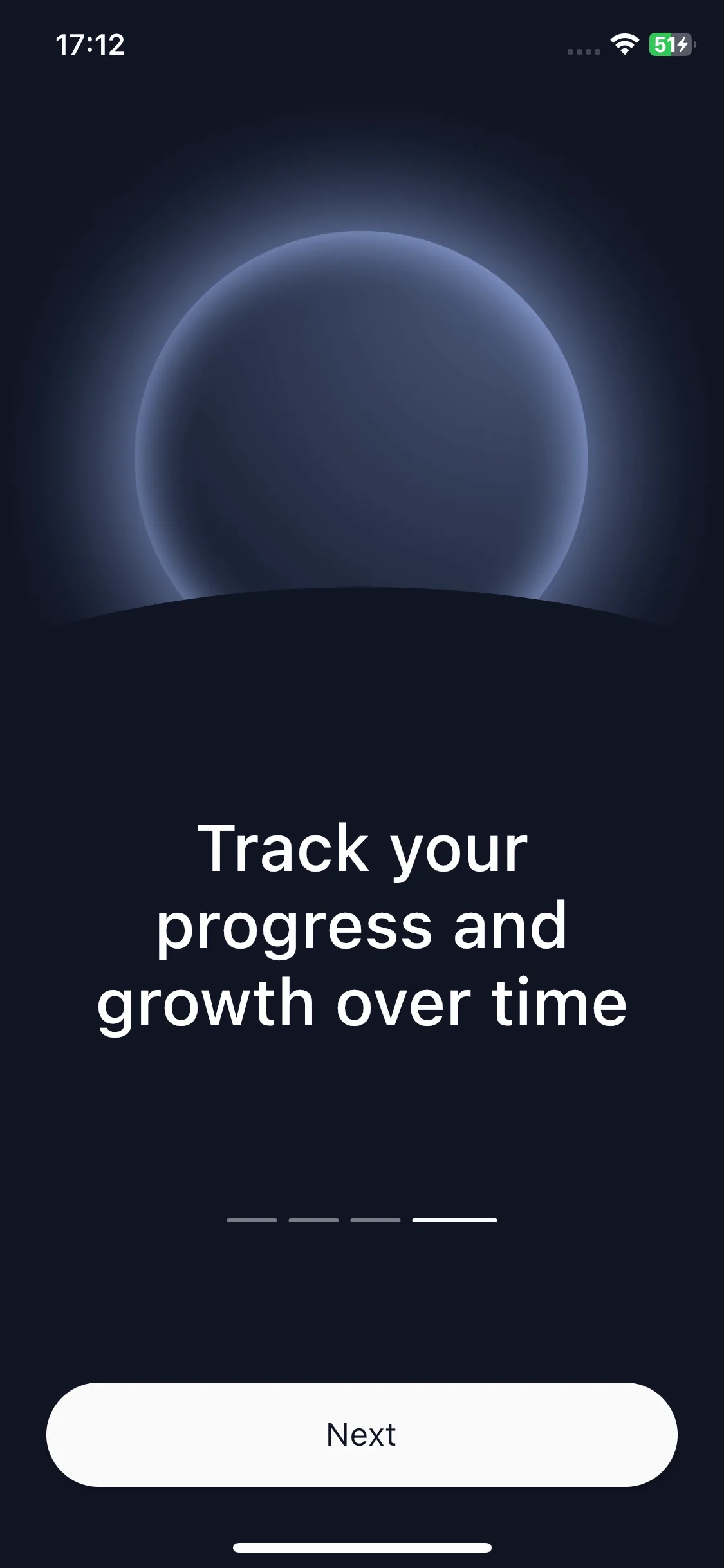 17:12

51

Track your progress and growth over time

Next